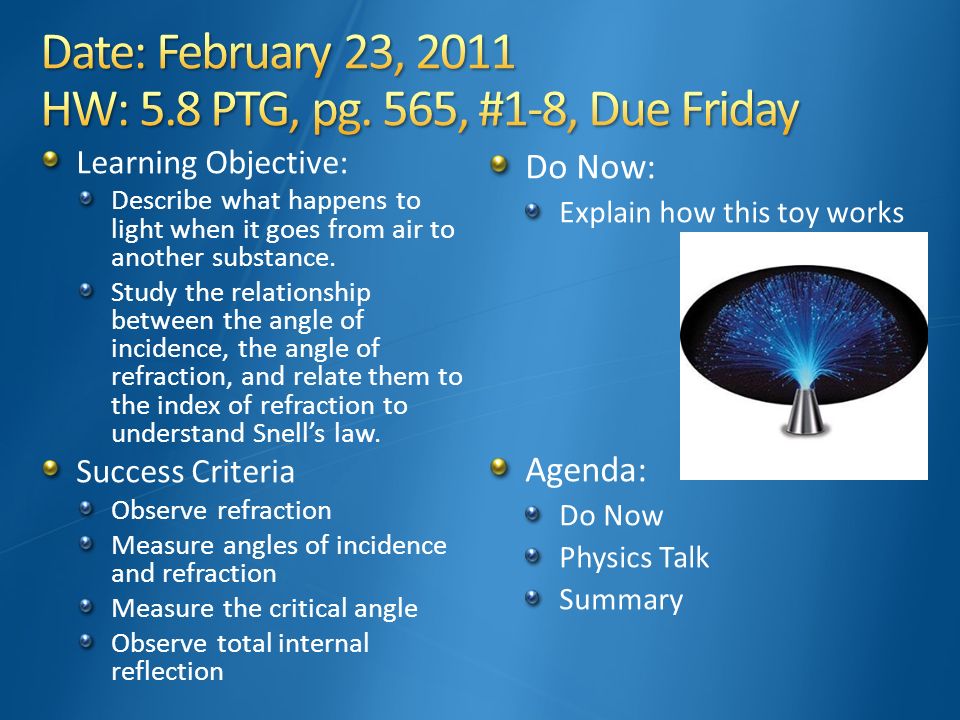 Date: February 23, 2011
HW: 5.8 PTG, pg. 565, #1-8, Due Friday

Learning Objective:
Describe what happens to light when it goes from air to another substance.
Study the relationship between the angle of incidence, the angle of refraction, and relate them to the index of refraction to understand Snell's law.

Success Criteria
Observe refraction
Measure angles of incidence and refraction
Measure the critical angle
Observe total internal reflection

Do Now:
Explain how this toy works

Agenda:
Do Now
Physics Talk
Summary